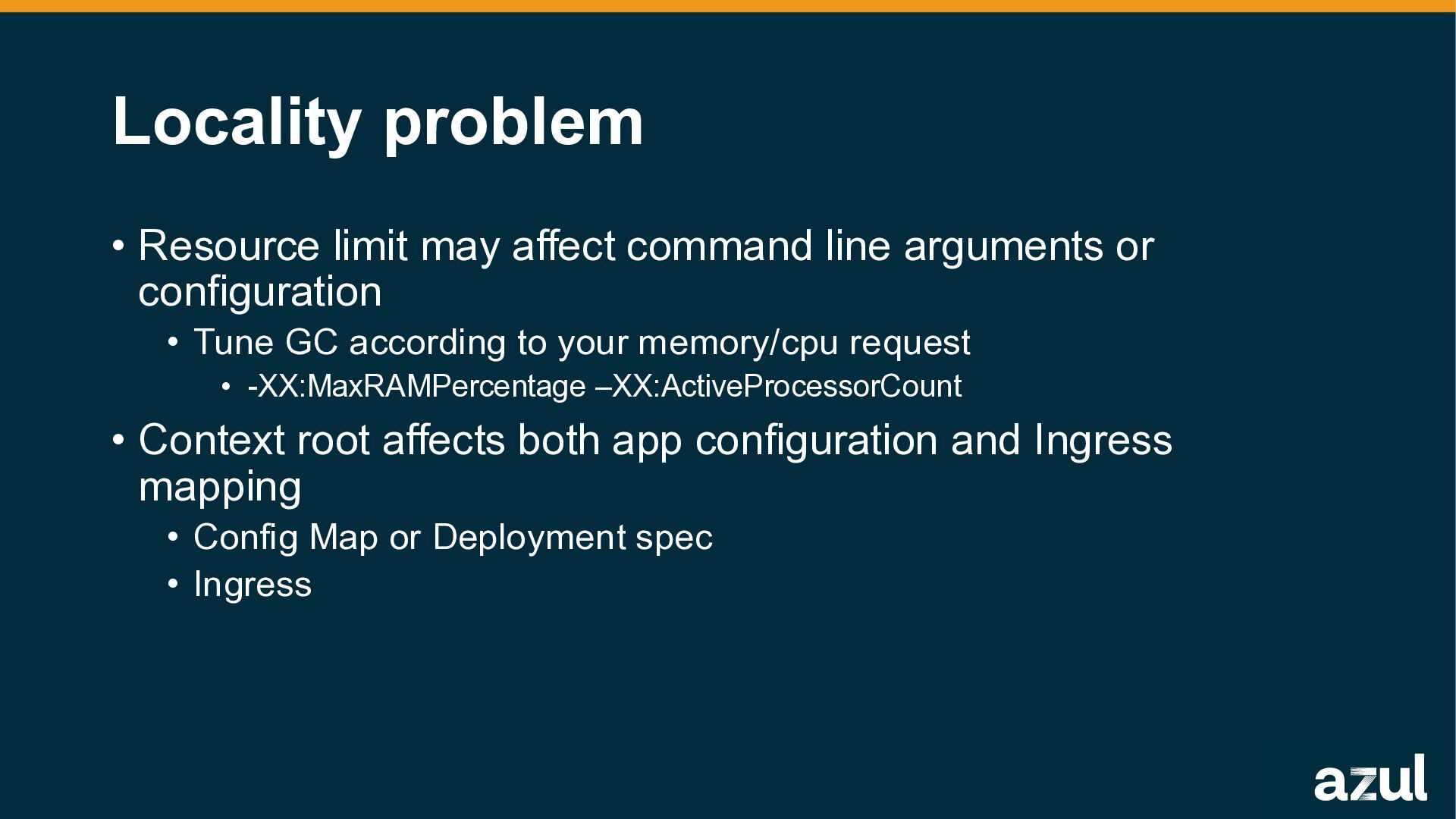 Locality problem

• Resource limit may affect command line arguments or configuration
  • Tune GC according to your memory/cpu request
    • -XX:MaxRAMPercentage –XX:ActiveProcessorCount
• Context root affects both app configuration and Ingress mapping
  • Config Map or Deployment spec
  • Ingress

azul